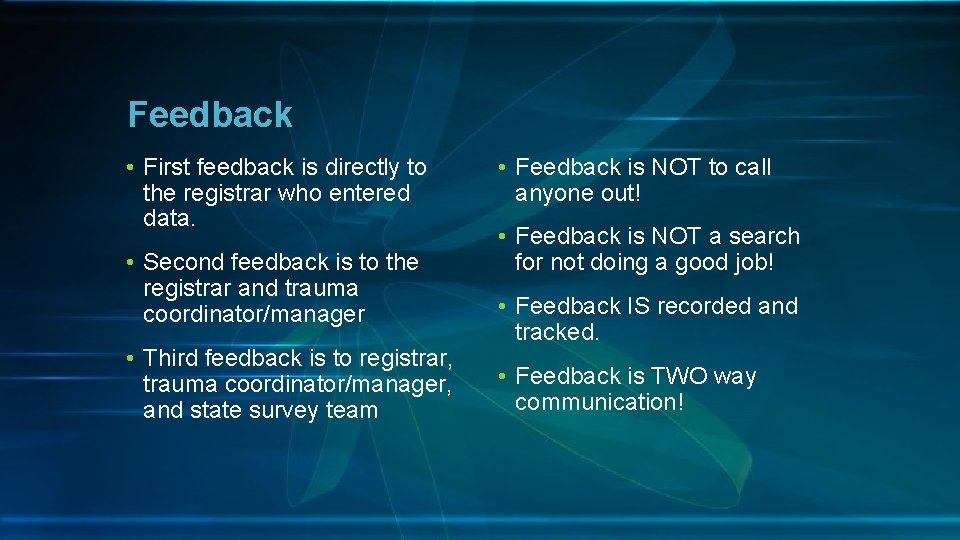 Feedback

• First feedback is directly to the registrar who entered data.

• Second feedback is to the registrar and trauma coordinator/manager

• Third feedback is to registrar, trauma coordinator/manager, and state survey team

• Feedback is NOT to call anyone out!

• Feedback is NOT a search for not doing a good job!

• Feedback IS recorded and tracked.

• Feedback is TWO way communication!